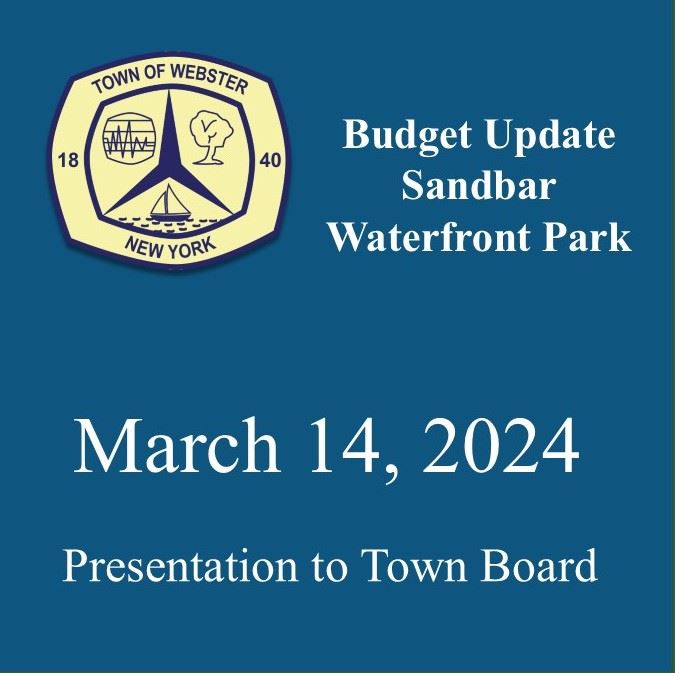 TOWN OF WEBSTER
18
40
NEW YORK

Budget Update
Sandbar
Waterfront Park

March 14, 2024

Presentation to Town Board